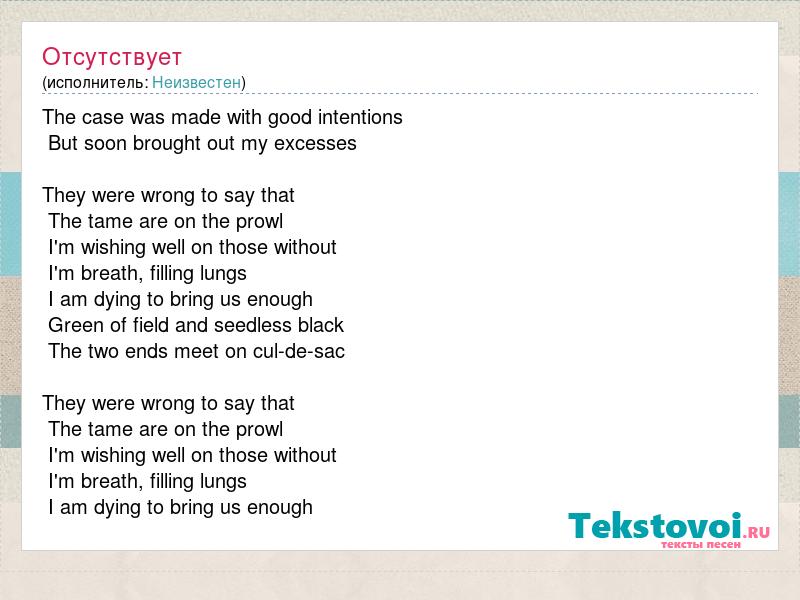 Отсутствует
(исполнитель: Неизвестен)

The case was made with good intentions
But soon brought out my excesses

They were wrong to say that
The tame are on the prowl
I'm wishing well on those without
I'm breath, filling lungs
I am dying to bring us enough
Green of field and seedless black
The two ends meet on cul-de-sac

They were wrong to say that
The tame are on the prowl
I'm wishing well on those without
I'm breath, filling lungs
I am dying to bring us enough

Tekstovoi.RU
тексты песен